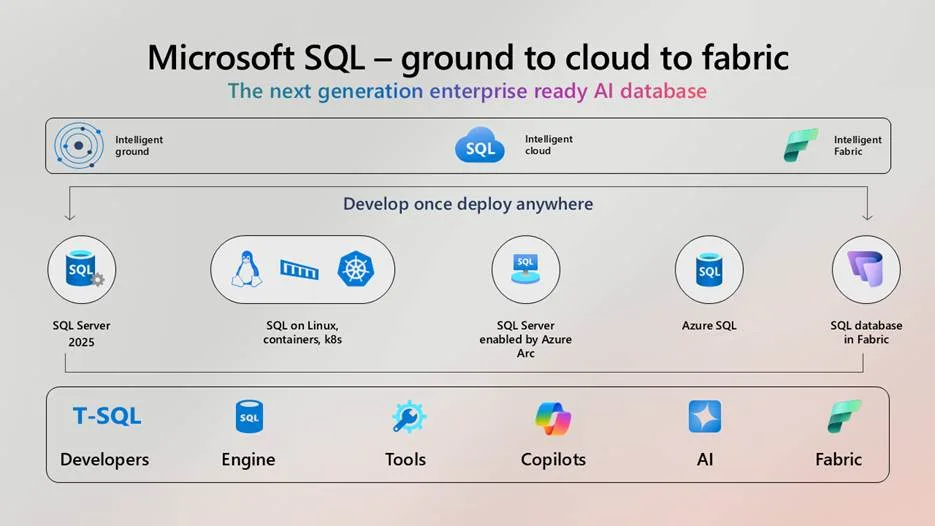 Microsoft SQL – ground to cloud to fabric

The next generation enterprise ready AI database

Intelligent ground

SQL

Intelligent cloud

Intelligent Fabric

Develop once deploy anywhere

SQL

SQL Server 2025

SQL on Linux, containers, k8s

SQL

SQL Server enabled by Azure Arc

SQL

Azure SQL

SQL database in Fabric

T-SQL

Developers

SQL

Engine

Tools

Copilots

AI

Fabric